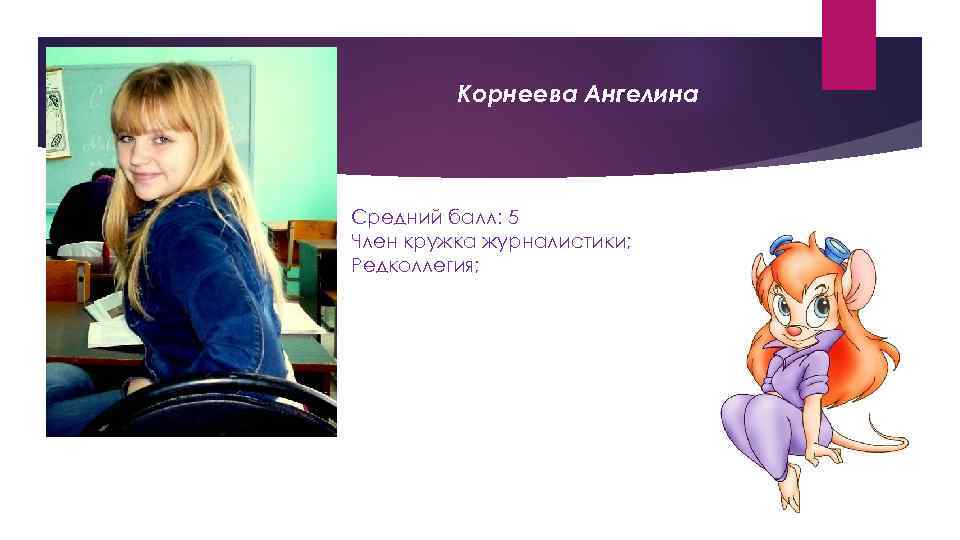 Корнеева Ангелина

Средний балл: 5
Член кружка журналистики;
Редколлегия;